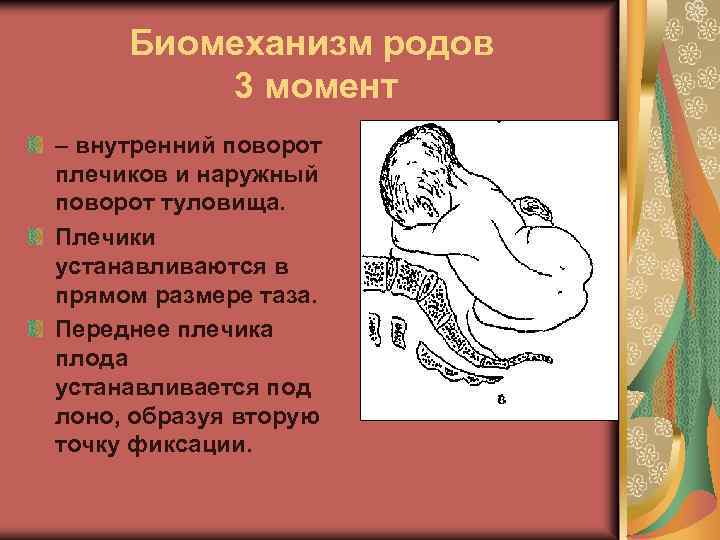 Биомеханизм родов
3 момент

– внутренний поворот плечиков и наружный поворот туловища.

Плечики устанавливаются в прямом размере таза.

Переднее плечика плода устанавливается под лоно, образуя вторую точку фиксации.

в